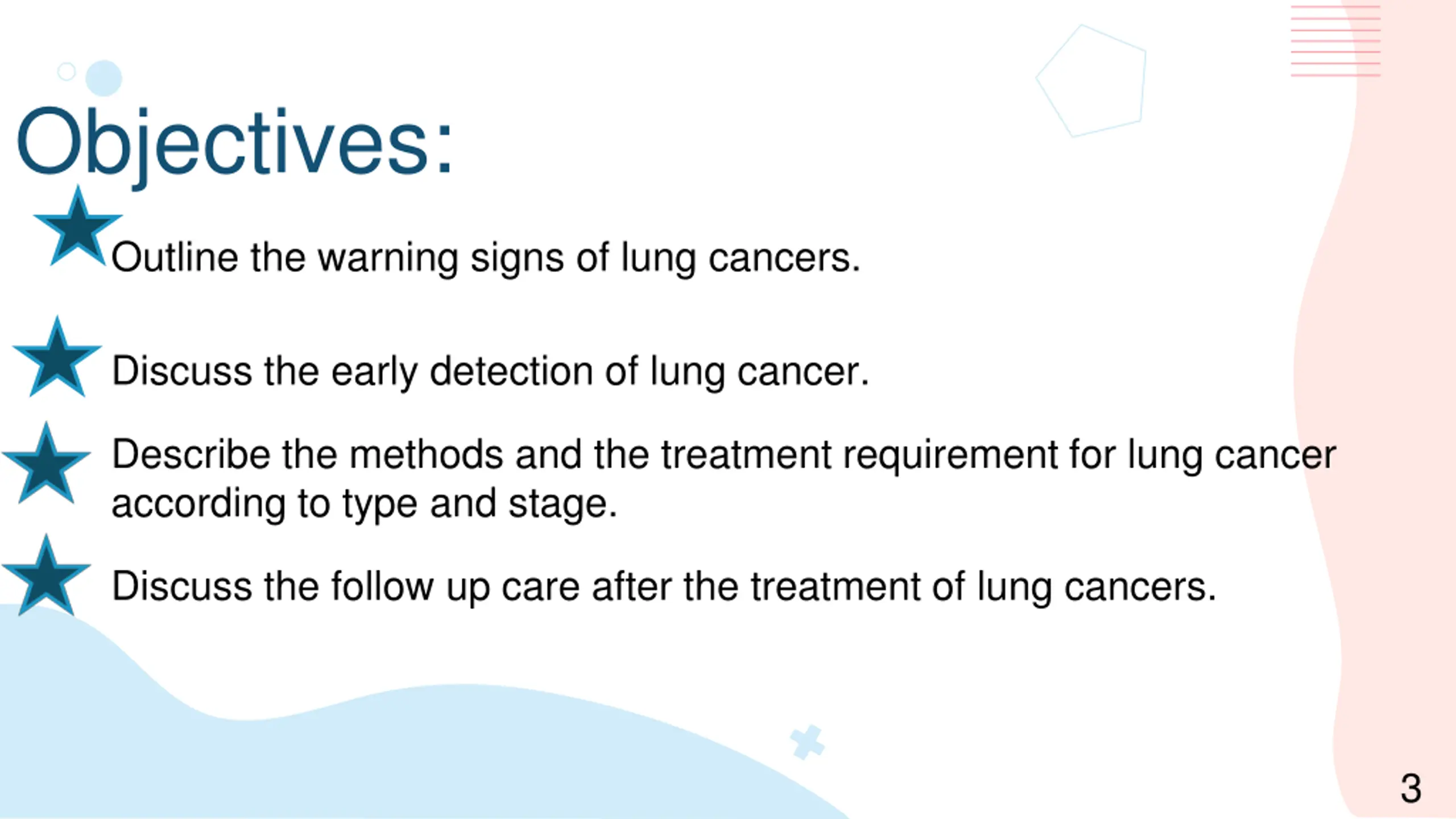 Objectives:

Outline the warning signs of lung cancers.

Discuss the early detection of lung cancer.

Describe the methods and the treatment requirement for lung cancer according to type and stage.

Discuss the follow up care after the treatment of lung cancers.

3